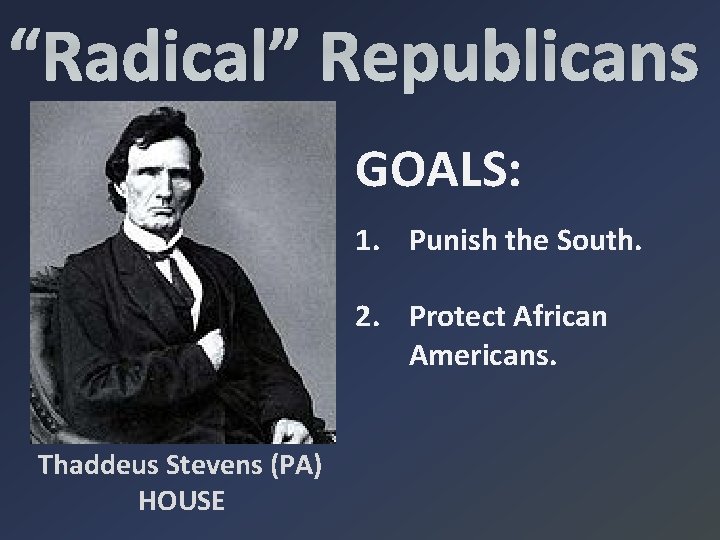 “Radical” Republicans

GOALS:

1. Punish the South.

2. Protect African Americans.

Thaddeus Stevens (PA)
HOUSE